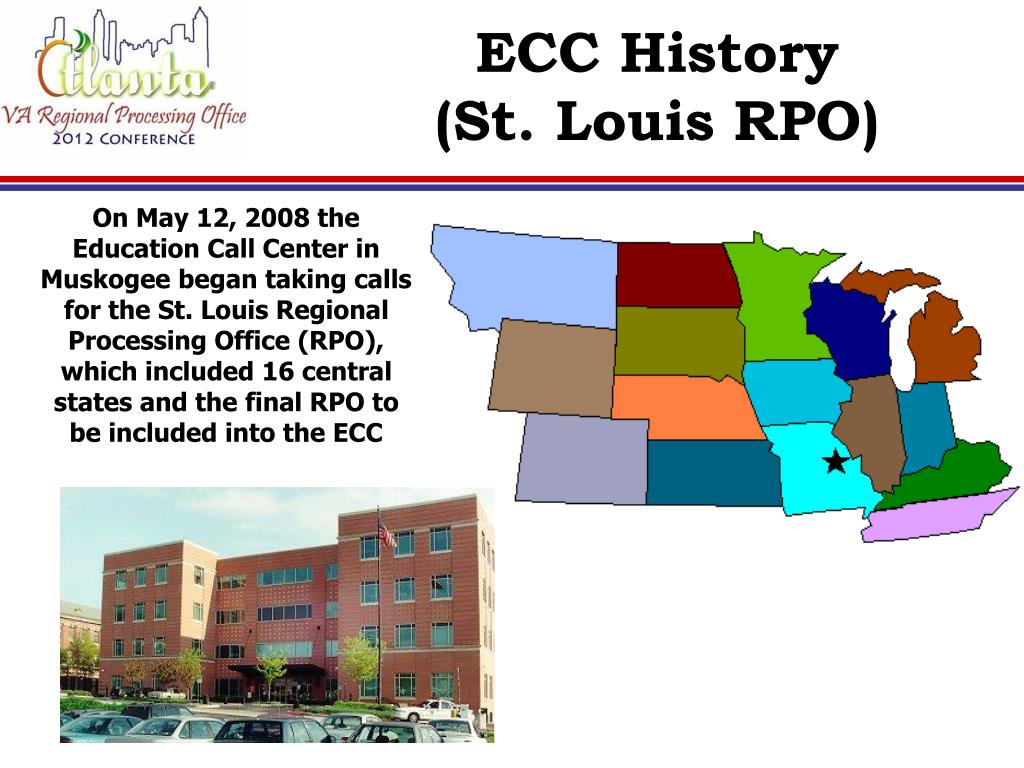 Atlanta
VA Regional Processing Office
2012 CONFERENCE

ECC History
(St. Louis RPO)

On May 12, 2008 the Education Call Center in Muskogee began taking calls for the St. Louis Regional Processing Office (RPO), which included 16 central states and the final RPO to be included into the ECC